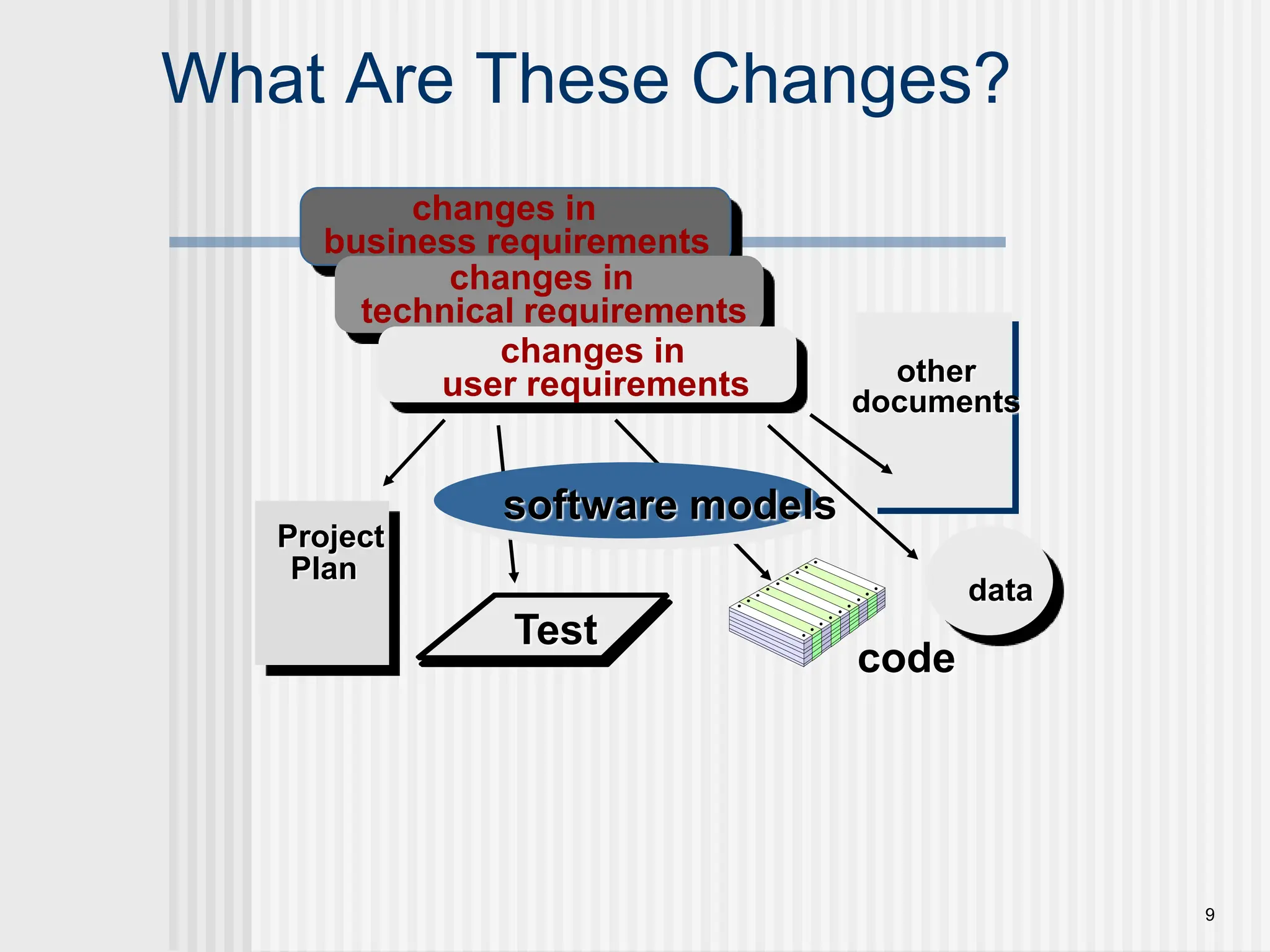 What Are These Changes?

changes in
business requirements

changes in
technical requirements

changes in
user requirements

other
documents

software models

Project
Plan

Test

code

data

9